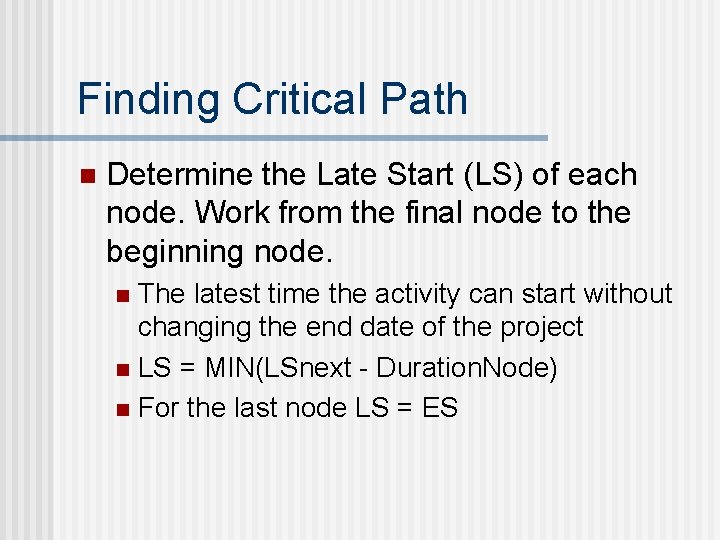 Finding Critical Path

Determine the Late Start (LS) of each node. Work from the final node to the beginning node.

The latest time the activity can start without changing the end date of the project

LS = MIN(LSnext - DurationNode)

For the last node LS = ES